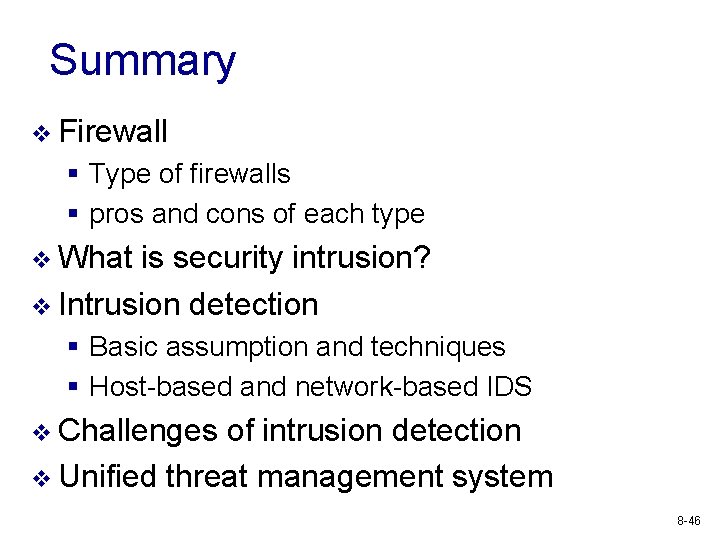 Summary

❖ Firewall
▪ Type of firewalls
▪ pros and cons of each type
❖ What is security intrusion?
❖ Intrusion detection
▪ Basic assumption and techniques
▪ Host-based and network-based IDS
❖ Challenges of intrusion detection
❖ Unified threat management system

8-46